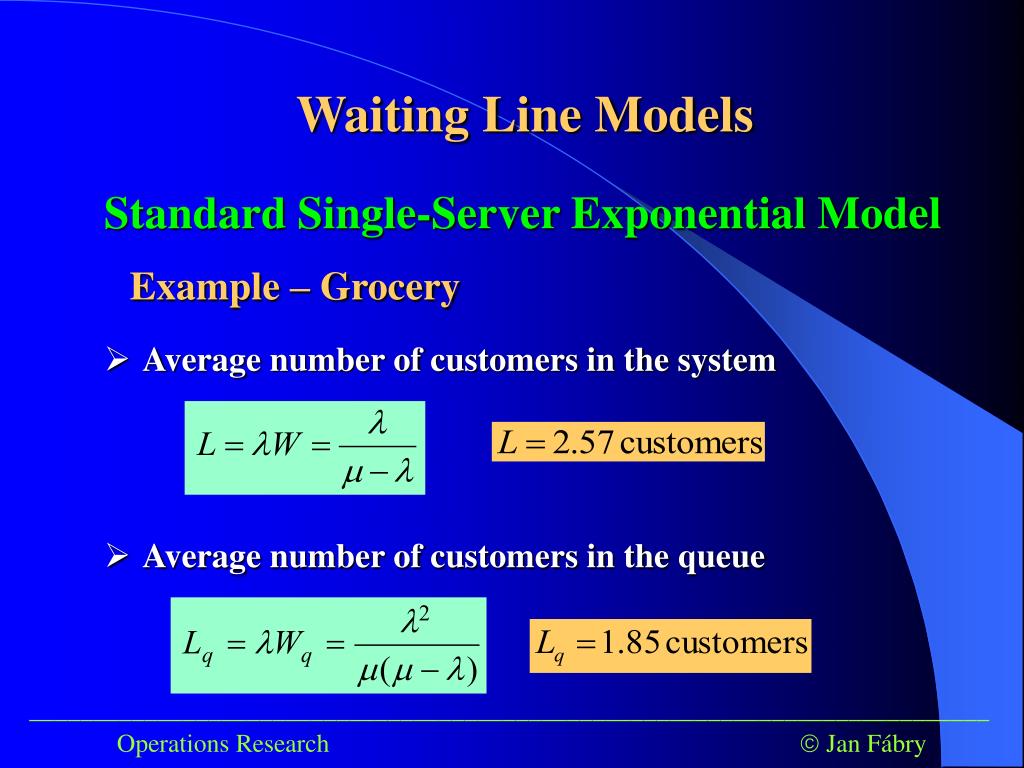 Waiting Line Models

Standard Single-Server Exponential Model

Example – Grocery

➢ Average number of customers in the system

$L = \lambda W = \frac{\lambda}{\mu - \lambda}$

$L = 2.57$ customers

➢ Average number of customers in the queue

$L_q = \lambda W_q = \frac{\lambda^2}{\mu(\mu - \lambda)}$

$L_q = 1.85$ customers

Operations Research

© Jan Fábry